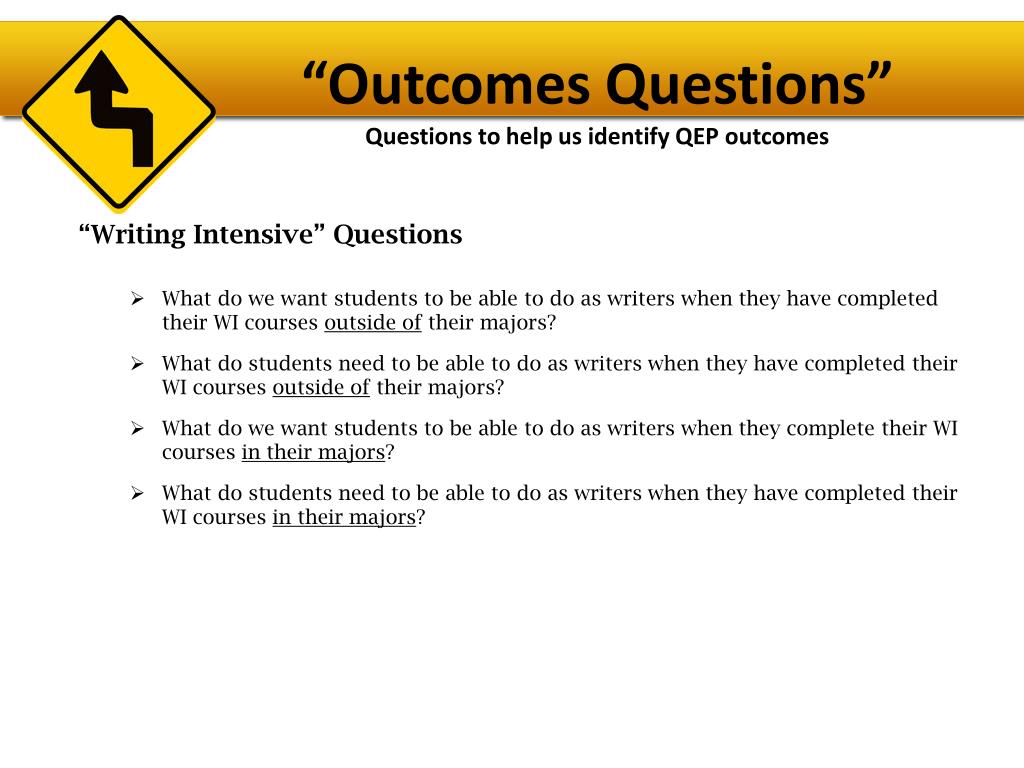 “Outcomes Questions”
Questions to help us identify QEP outcomes

“Writing Intensive” Questions

➢ What do we want students to be able to do as writers when they have completed their WI courses outside of their majors?

➢ What do students need to be able to do as writers when they have completed their WI courses outside of their majors?

➢ What do we want students to be able to do as writers when they complete their WI courses in their majors?

➢ What do students need to be able to do as writers when they have completed their WI courses in their majors?